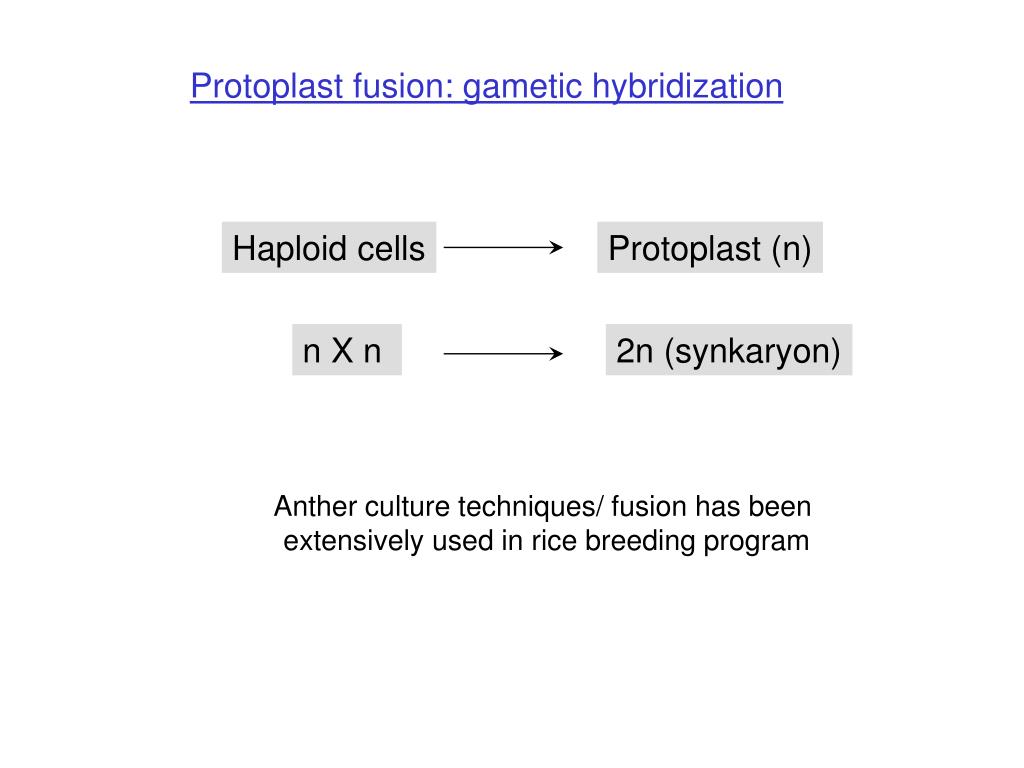 Protoplast fusion: gametic hybridization

Haploid cells → Protoplast (n)

n X n → 2n (synkaryon)

Anther culture techniques/ fusion has been extensively used in rice breeding program